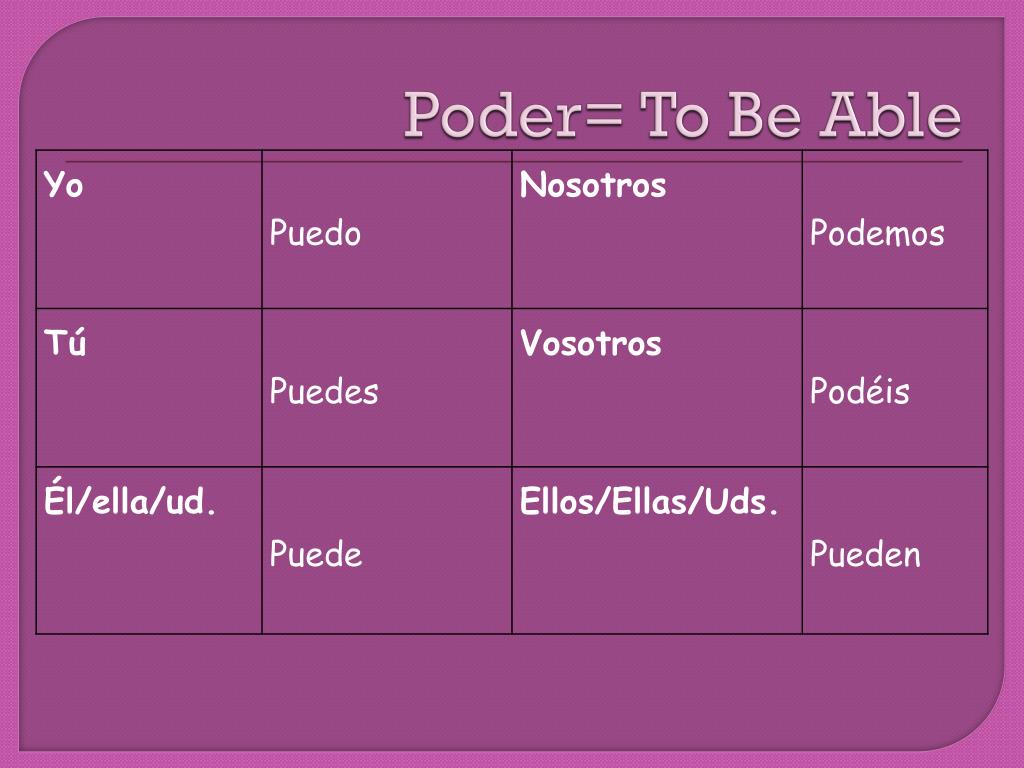 Poder= To Be Able

| Yo | Puedo | Nosotros | Podemos |
|---|---|---|---|
| Tú | Puedes | Vosotros | Podéis |
| Él/ella/ud. | Puede | Ellos/Ellas/Uds. | Pueden |